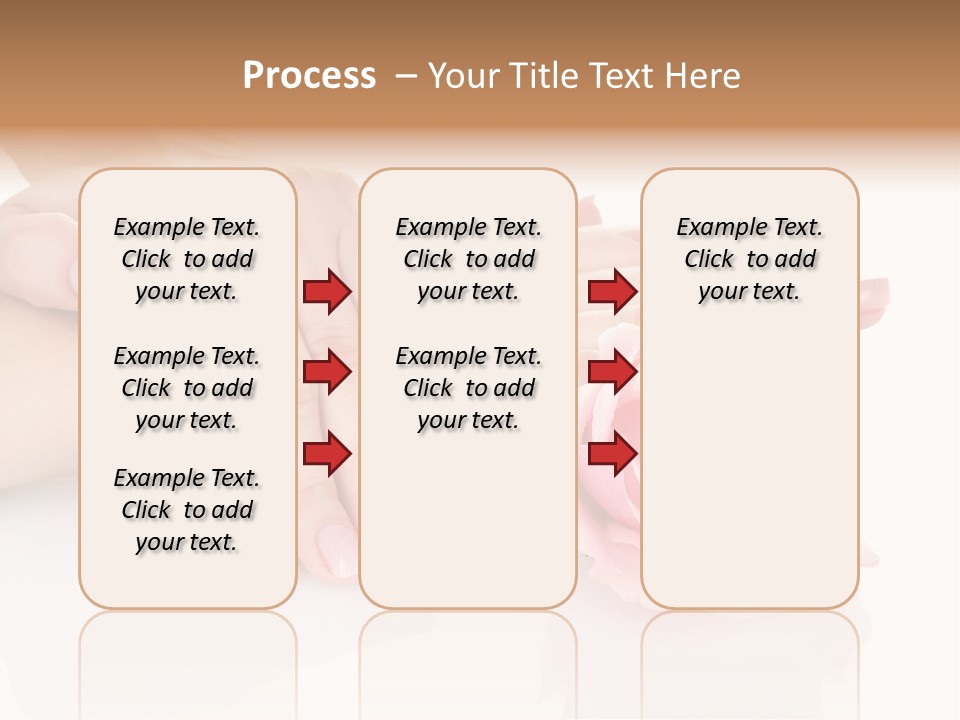 Process – Your Title Text Here

Example Text. Click to add your text.

Example Text. Click to add your text.

Example Text. Click to add your text.

Example Text. Click to add your text.

Example Text. Click to add your text.

Example Text. Click to add your text.